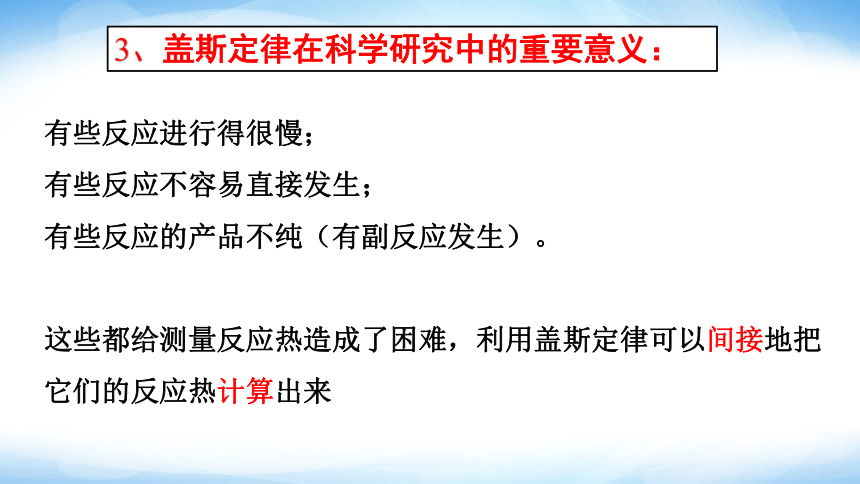 3、盖斯定律在科学研究中的重要意义：

有些反应进行得很慢；
有些反应不容易直接发生；
有些反应的产品不纯（有副反应发生）。

这些都给测量反应热造成了困难，利用盖斯定律可以间接地把它们的反应热计算出来